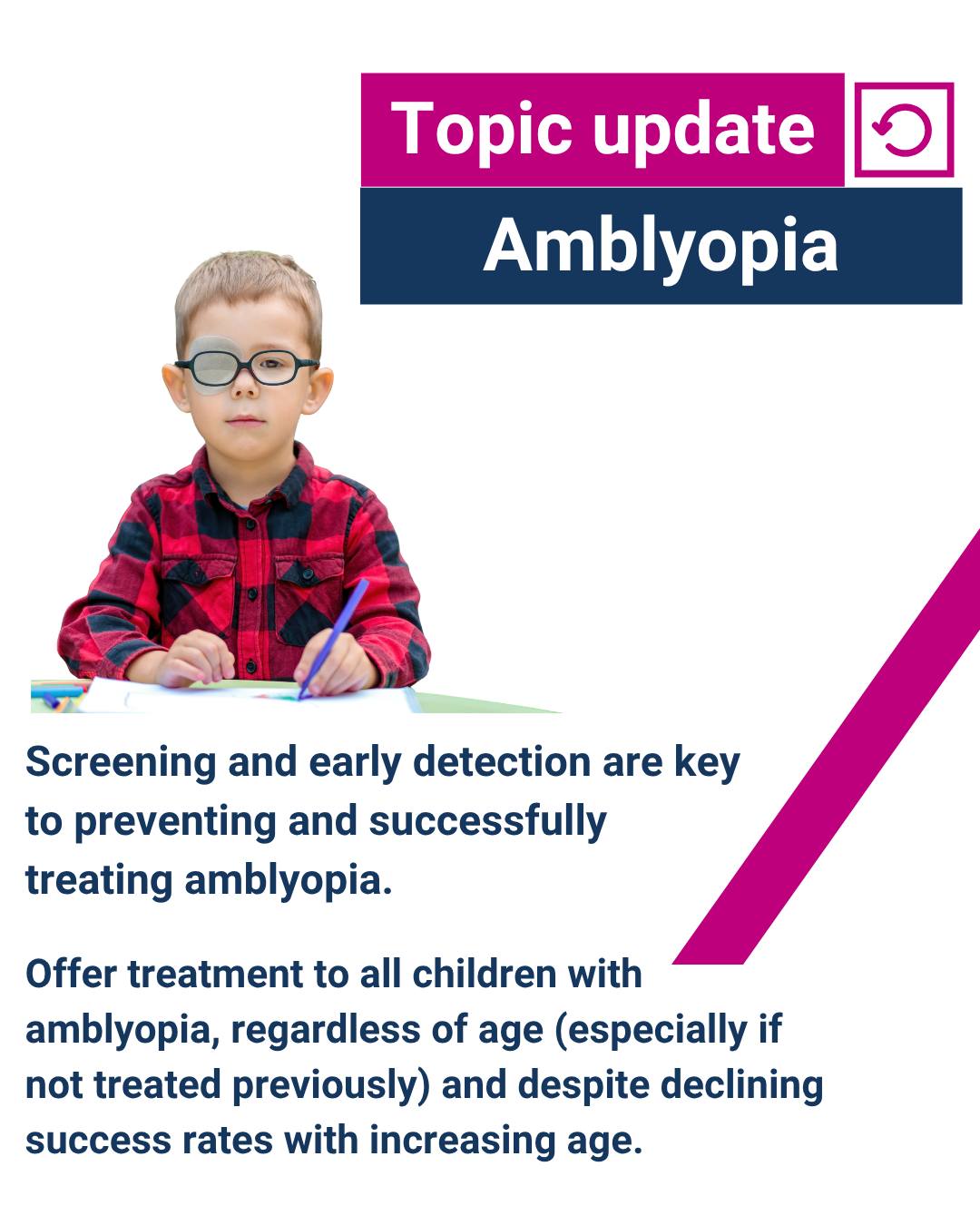 Topic update

Amblyopia

Screening and early detection are key to preventing and successfully treating amblyopia.

Offer treatment to all children with amblyopia, regardless of age (especially if not treated previously) and despite declining success rates with increasing age.